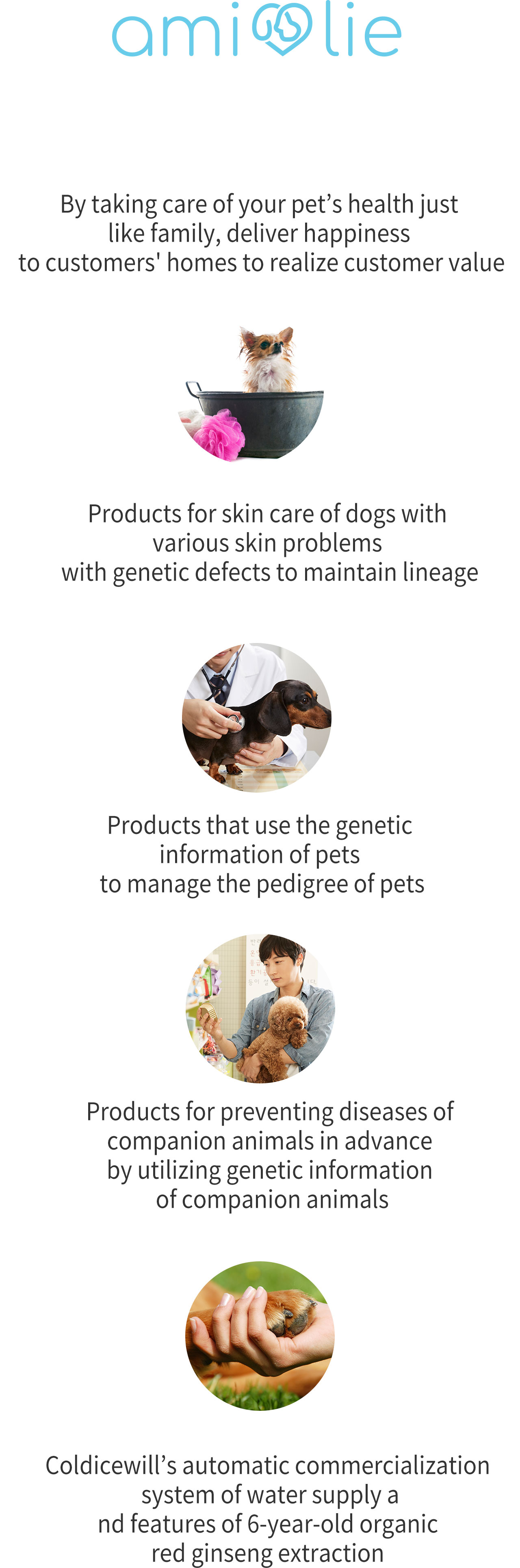 amiolie

By taking care of your pet's health just like family, deliver happiness to customers' homes to realize customer value

Products for skin care of dogs with various skin problems with genetic defects to maintain lineage

Products that use the genetic information of pets to manage the pedigree of pets

Products for preventing diseases of companion animals in advance by utilizing genetic information of companion animals

Coldicewill's automatic commercialization system of water supply a nd features of 6-year-old organic red ginseng extraction